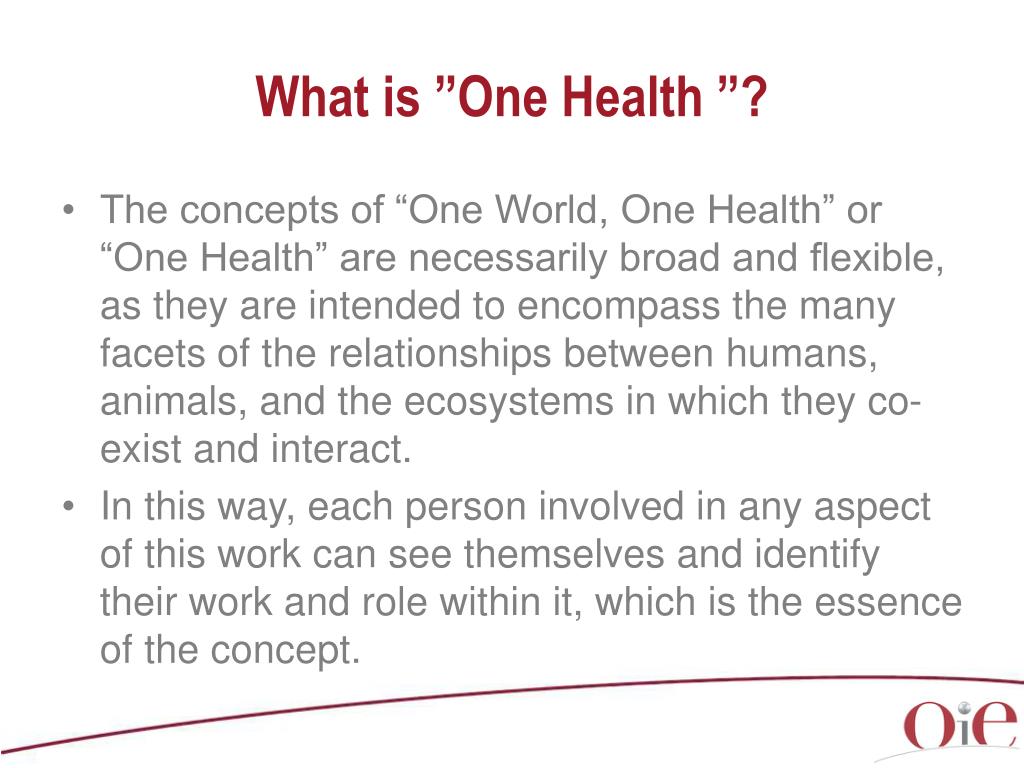 What is ”One Health ”?

• The concepts of “One World, One Health” or “One Health” are necessarily broad and flexible, as they are intended to encompass the many facets of the relationships between humans, animals, and the ecosystems in which they co-exist and interact.
• In this way, each person involved in any aspect of this work can see themselves and identify their work and role within it, which is the essence of the concept.

OiE